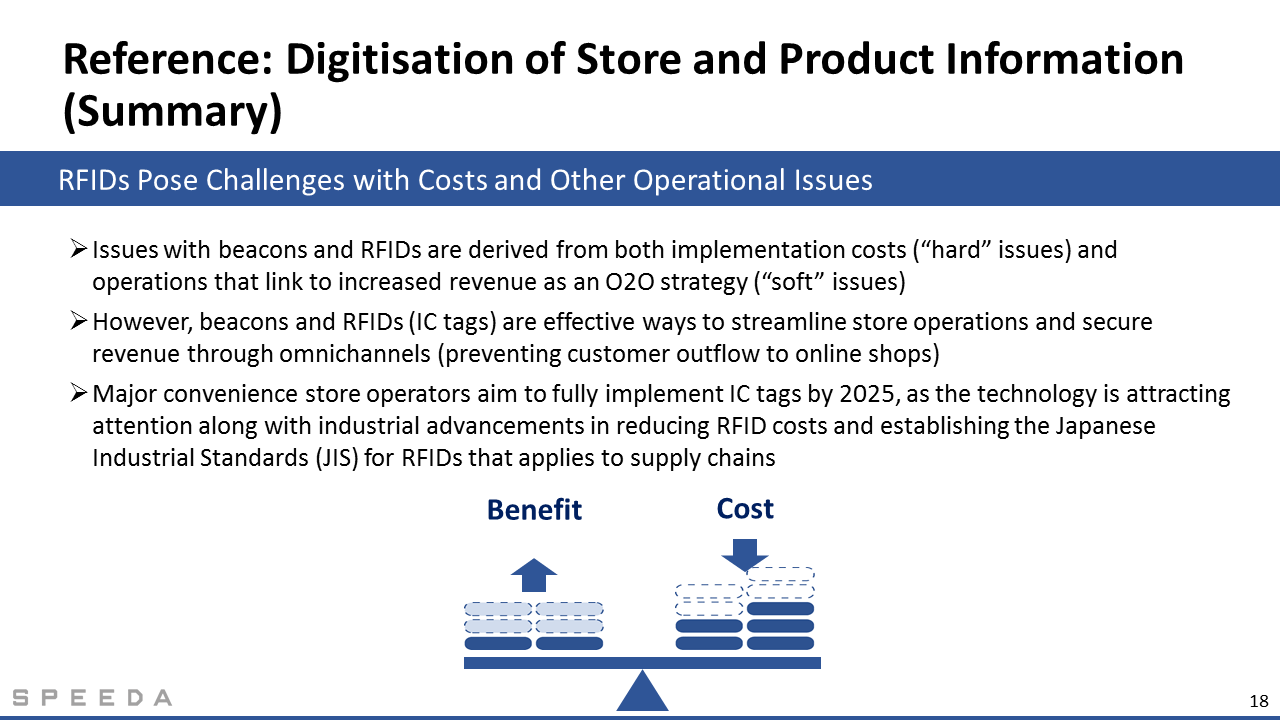 Reference: Digitisation of Store and Product Information (Summary)

RFIDs Pose Challenges with Costs and Other Operational Issues

➢ Issues with beacons and RFIDs are derived from both implementation costs (“hard” issues) and operations that link to increased revenue as an O2O strategy (“soft” issues)

➢ However, beacons and RFIDs (IC tags) are effective ways to streamline store operations and secure revenue through omnichannels (preventing customer outflow to online shops)

➢ Major convenience store operators aim to fully implement IC tags by 2025, as the technology is attracting attention along with industrial advancements in reducing RFID costs and establishing the Japanese Industrial Standards (JIS) for RFIDs that applies to supply chains

Benefit

Cost

SPEEDA

18